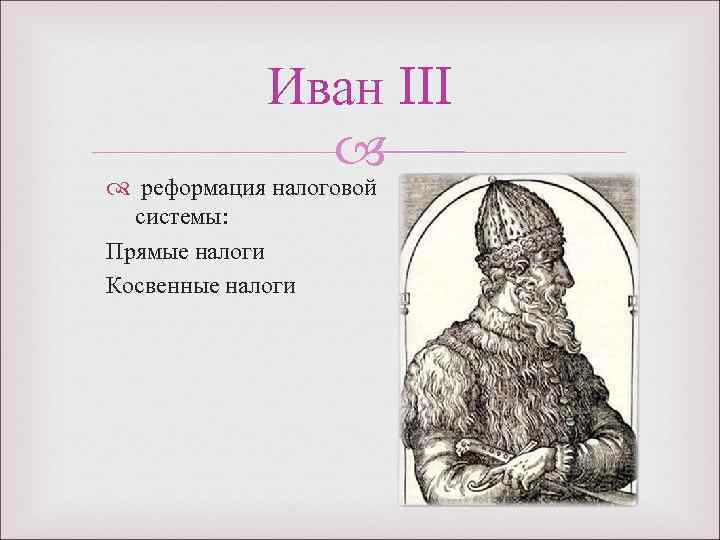 Иван III

реформация налоговой системы:

Прямые налоги

Косвенные налоги